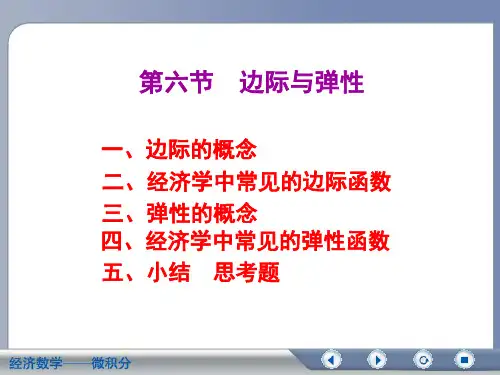 第六节　边际与弹性

一、边际的概念
二、经济学中常见的边际函数
三、弹性的概念
四、经济学中常见的弹性函数
五、小结　思考题

经济数学——微积分